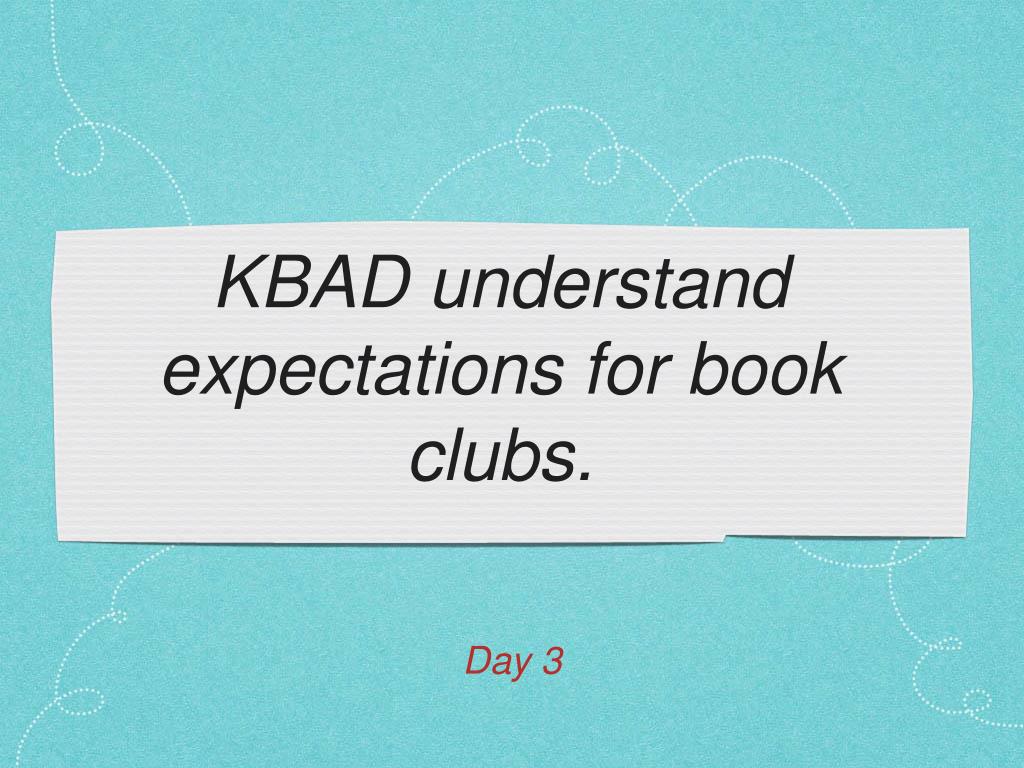 KBAD understand expectations for book clubs.

Day 3